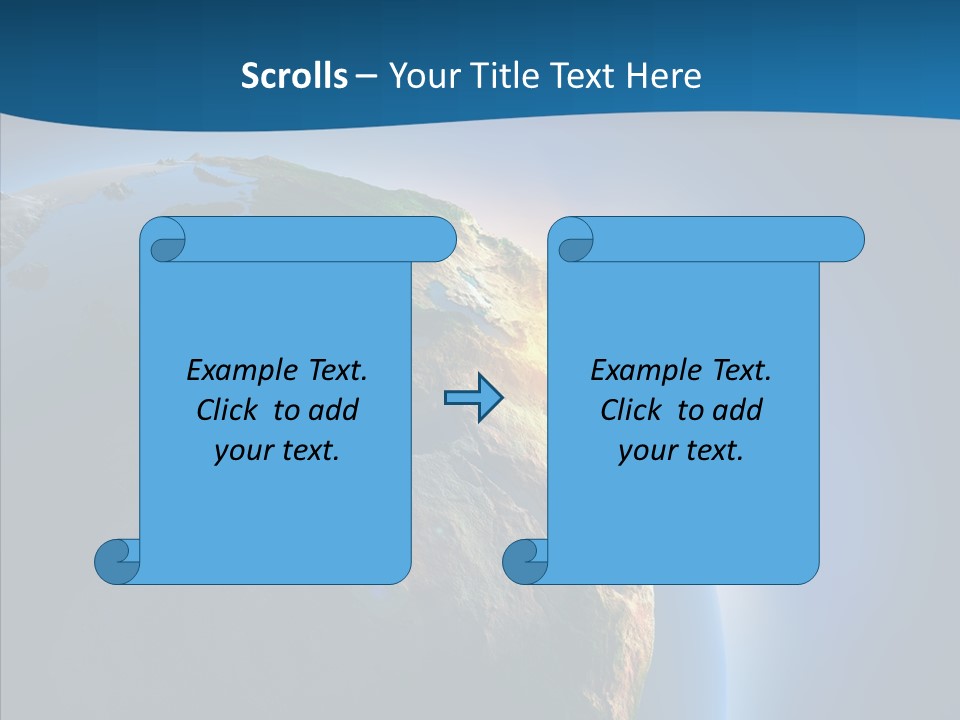 Scrolls – Your Title Text Here

Example Text. Click to add your text.

Example Text. Click to add your text.